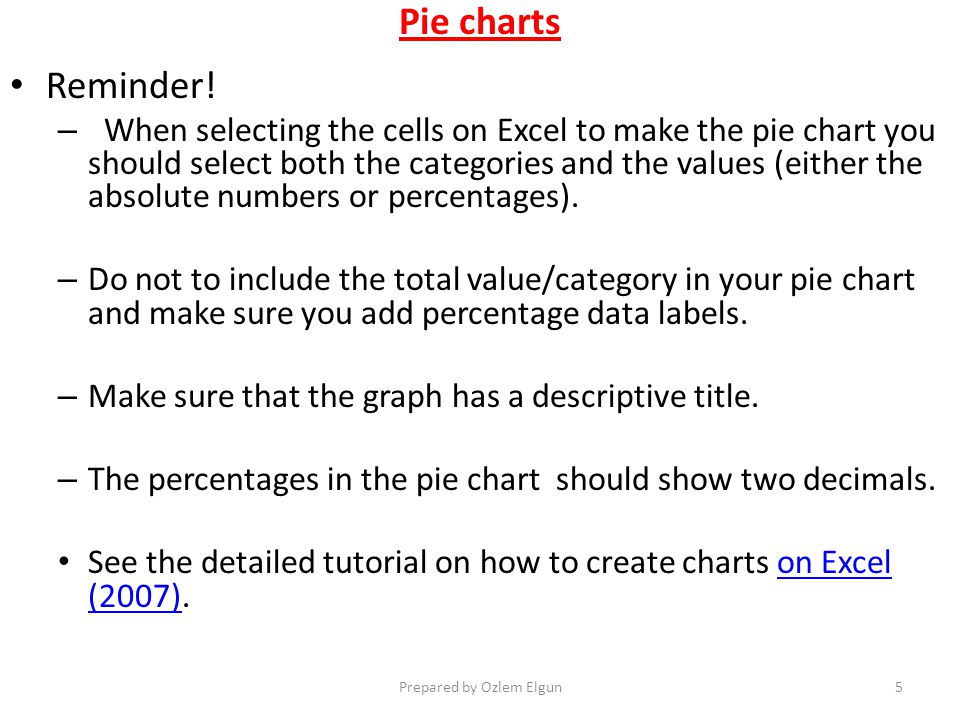 Pie charts

• Reminder!

– When selecting the cells on Excel to make the pie chart you should select both the categories and the values (either the absolute numbers or percentages).

– Do not to include the total value/category in your pie chart and make sure you add percentage data labels.

– Make sure that the graph has a descriptive title.

– The percentages in the pie chart should show two decimals.

• See the detailed tutorial on how to create charts on Excel (2007).

Prepared by Ozlem Elgun

5